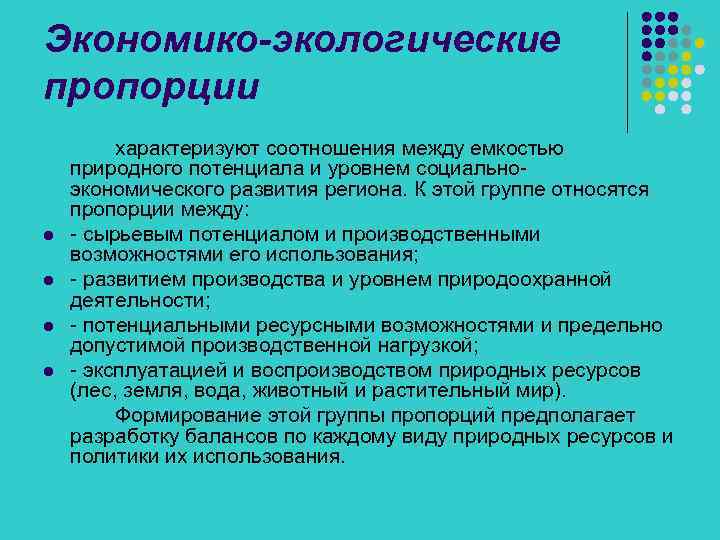 Экономико-экологические пропорции

характеризуют соотношения между емкостью природного потенциала и уровнем социально-экономического развития региона. К этой группе относятся пропорции между:

- сырьевым потенциалом и производственными возможностями его использования;
- развитием производства и уровнем природоохранной деятельности;
- потенциальными ресурсными возможностями и предельно допустимой производственной нагрузкой;
- эксплуатацией и воспроизводством природных ресурсов (лес, земля, вода, животный и растительный мир).

Формирование этой группы пропорций предполагает разработку балансов по каждому виду природных ресурсов и политики их использования.